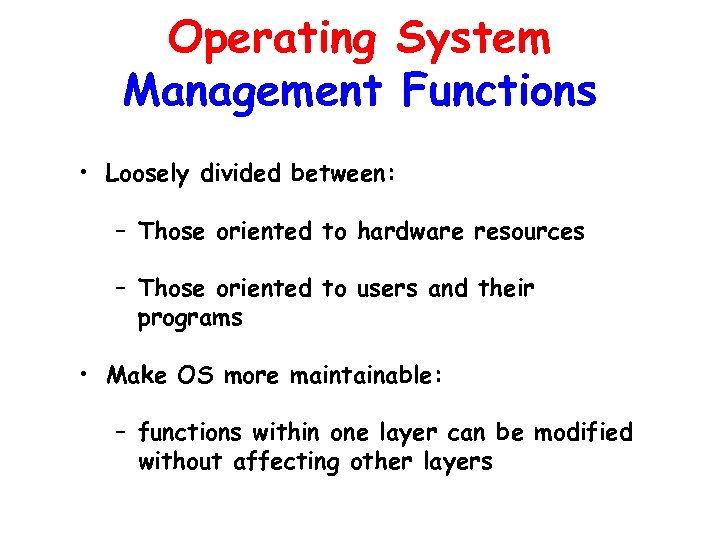 Operating System
Management Functions

• Loosely divided between:

– Those oriented to hardware resources

– Those oriented to users and their programs

• Make OS more maintainable:

– functions within one layer can be modified without affecting other layers